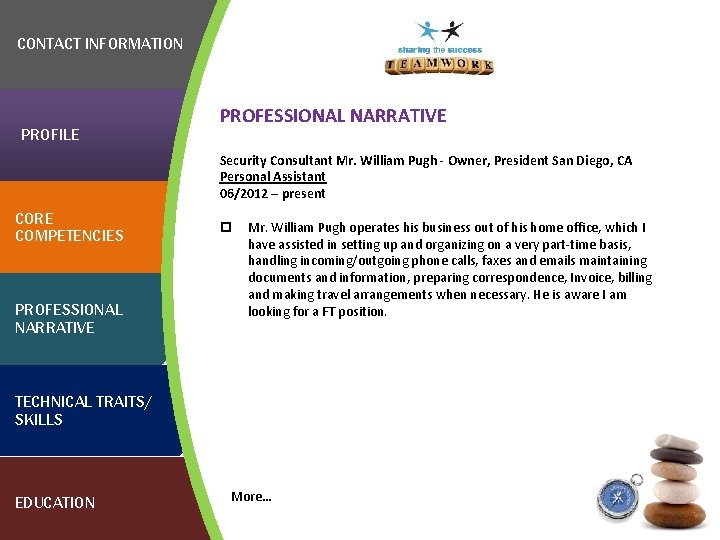 CONTACT INFORMATION

PROFILE

CORE COMPETENCIES

PROFESSIONAL NARRATIVE

TECHNICAL TRAITS/ SKILLS

EDUCATION

sharing the success
TEAMWORK

PROFESSIONAL NARRATIVE

Security Consultant Mr. William Pugh - Owner, President San Diego, CA
Personal Assistant
06/2012 – present

Mr. William Pugh operates his business out of his home office, which I have assisted in setting up and organizing on a very part-time basis, handling incoming/outgoing phone calls, faxes and emails maintaining documents and information, preparing correspondence, Invoice, billing and making travel arrangements when necessary. He is aware I am looking for a FT position.

More…